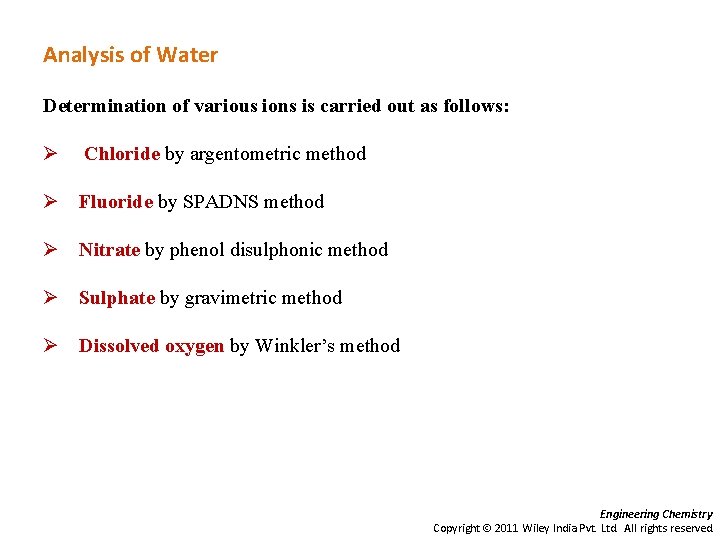 Analysis of Water

Determination of various ions is carried out as follows:

➢ Chloride by argentometric method

➢ Fluoride by SPADNS method

➢ Nitrate by phenol disulphonic method

➢ Sulphate by gravimetric method

➢ Dissolved oxygen by Winkler's method

Engineering Chemistry
Copyright © 2011 Wiley India Pvt. Ltd. All rights reserved.